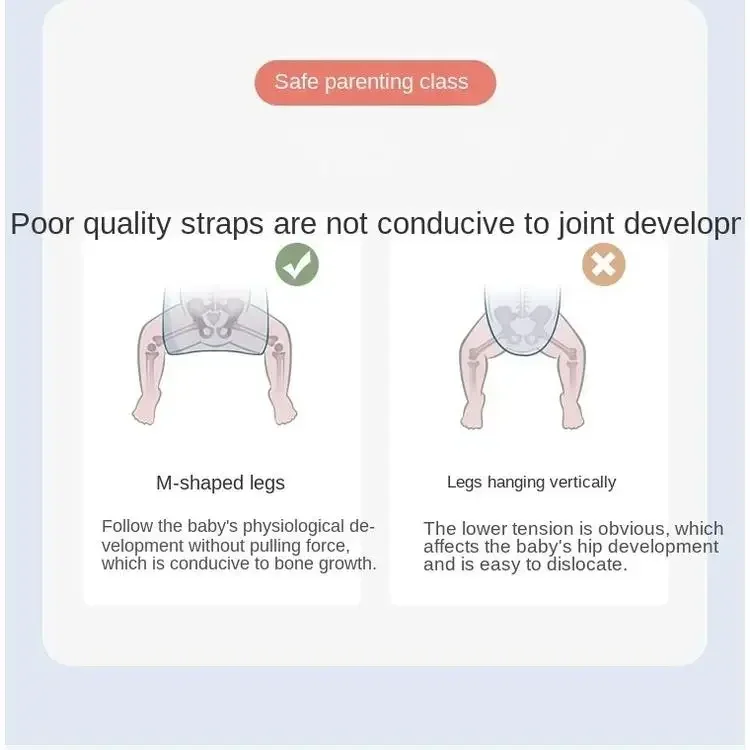 Safe parenting class

Poor quality straps are not conducive to joint developr

M-shaped legs

Follow the baby's physiological development without pulling force, which is conducive to bone growth.

Legs hanging vertically

The lower tension is obvious, which affects the baby's hip development and is easy to dislocate.